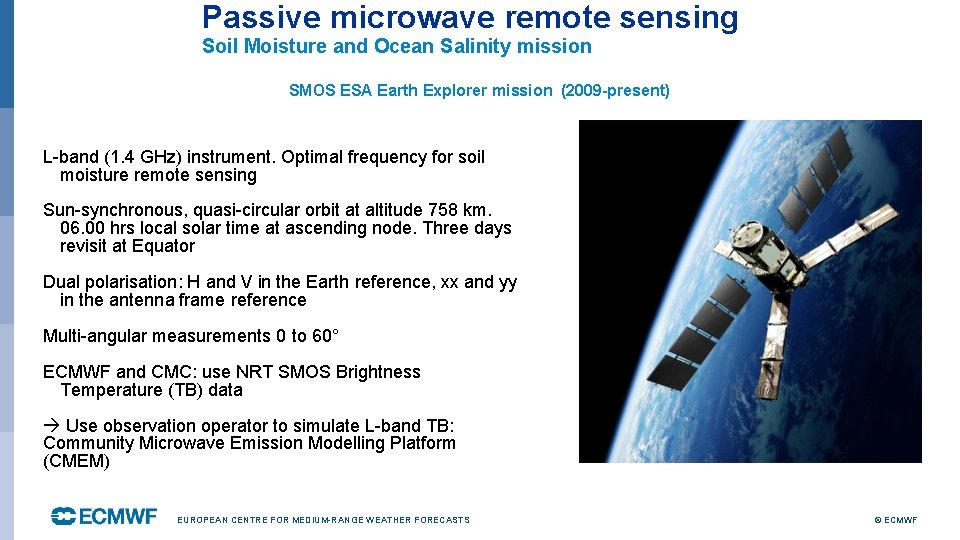 Passive microwave remote sensing
Soil Moisture and Ocean Salinity mission

SMOS ESA Earth Explorer mission (2009-present)

L-band (1.4 GHz) instrument. Optimal frequency for soil moisture remote sensing

Sun-synchronous, quasi-circular orbit at altitude 758 km. 06.00 hrs local solar time at ascending node. Three days revisit at Equator

Dual polarisation: H and V in the Earth reference, xx and yy in the antenna frame reference

Multi-angular measurements 0 to 60°

ECMWF and CMC: use NRT SMOS Brightness Temperature (TB) data

→ Use observation operator to simulate L-band TB: Community Microwave Emission Modelling Platform (CMEM)

ECMWF EUROPEAN CENTRE FOR MEDIUM-RANGE WEATHER FORECASTS © ECMWF